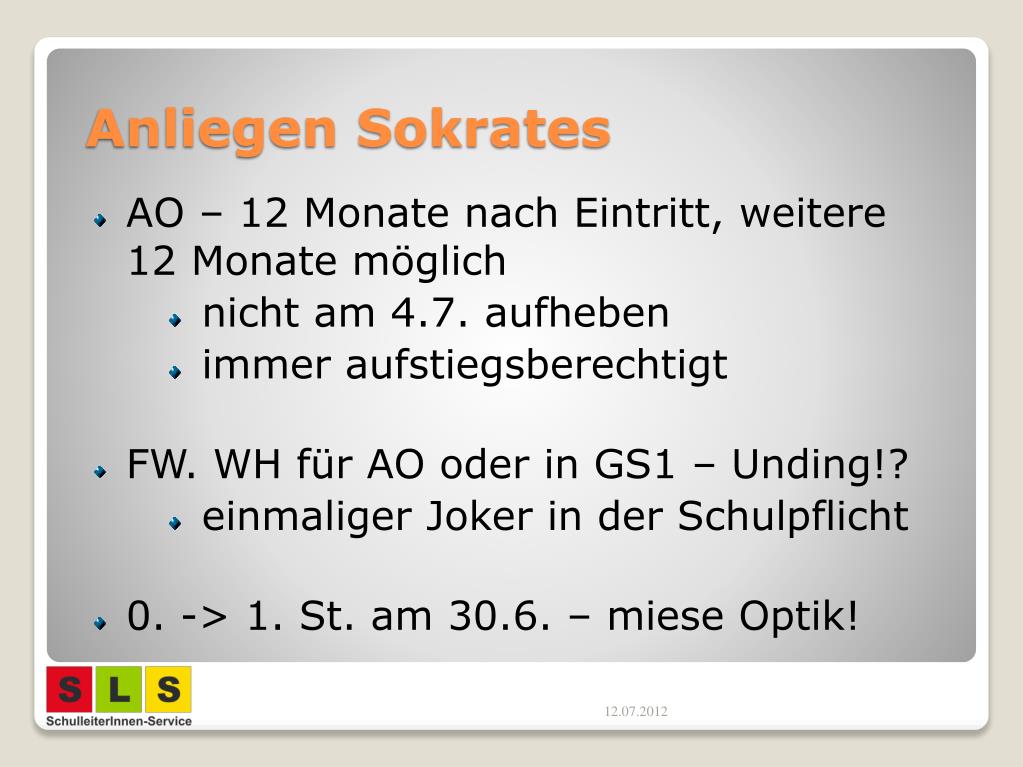 Anliegen Sokrates

AO – 12 Monate nach Eintritt, weitere 12 Monate möglich

nicht am 4.7. aufheben

immer aufstiegsberechtigt

FW. WH für AO oder in GS1 – Unding!?

einmaliger Joker in der Schulpflicht

0. -> 1. St. am 30.6. – miese Optik!

S L S
SchulleiterInnen-Service

12.07.2012